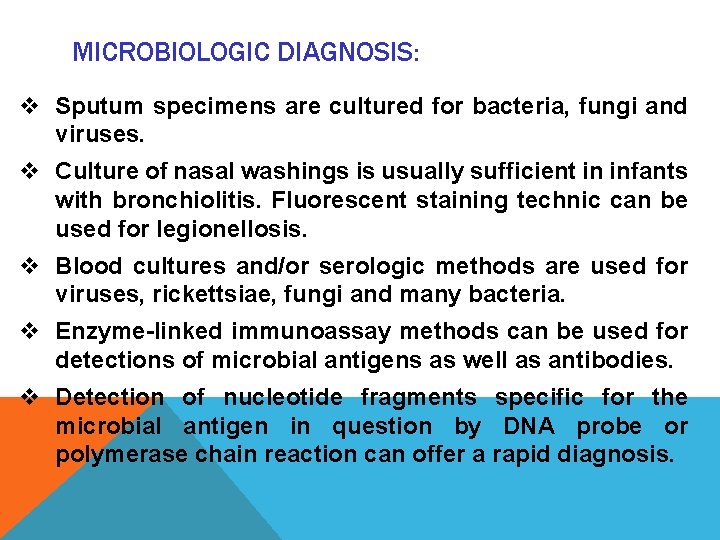 MICROBIOLOGIC DIAGNOSIS:

❖ Sputum specimens are cultured for bacteria, fungi and viruses.

❖ Culture of nasal washings is usually sufficient in infants with bronchiolitis. Fluorescent staining technic can be used for legionellosis.

❖ Blood cultures and/or serologic methods are used for viruses, rickettsiae, fungi and many bacteria.

❖ Enzyme-linked immunoassay methods can be used for detections of microbial antigens as well as antibodies.

❖ Detection of nucleotide fragments specific for the microbial antigen in question by DNA probe or polymerase chain reaction can offer a rapid diagnosis.